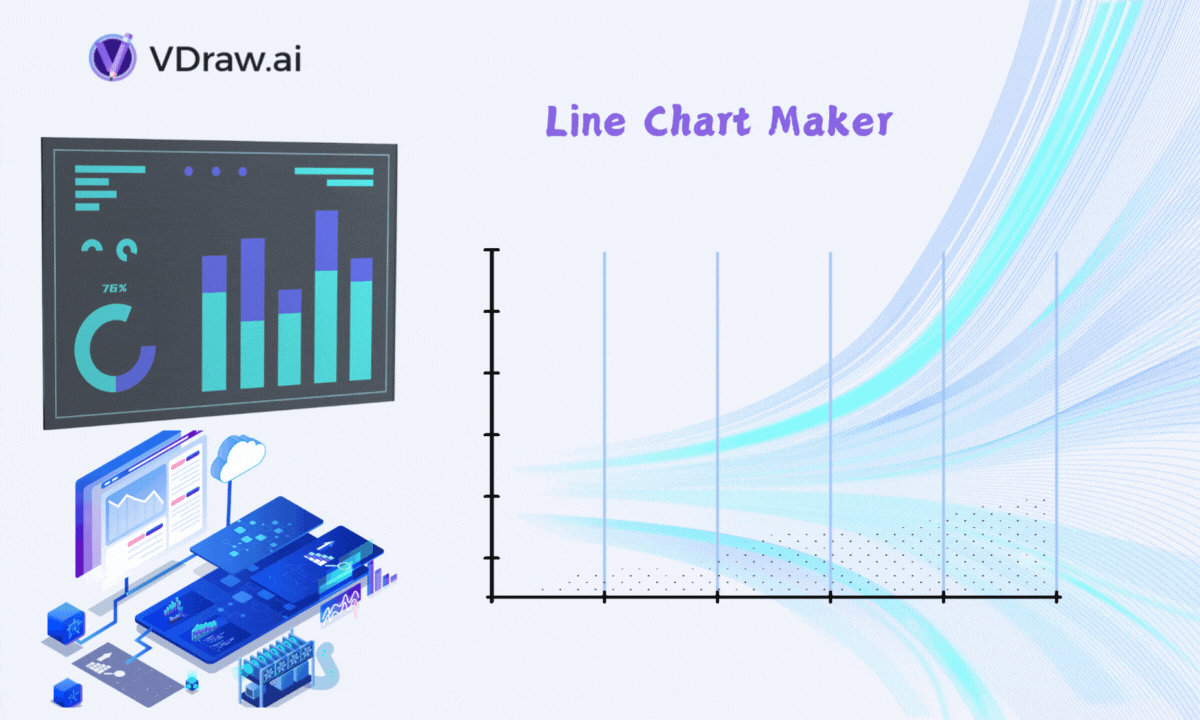 VDraw.ai

Line Chart Maker

76%